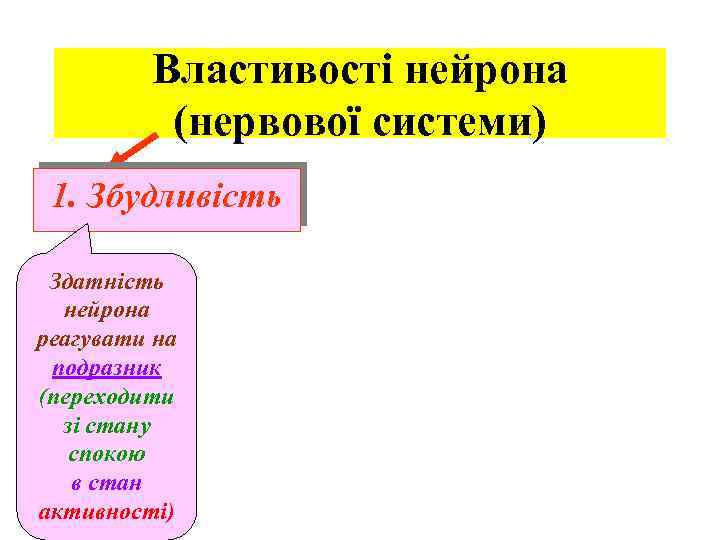 Властивості нейрона (нервової системи)

1. Збудливість

Здатність нейрона реагувати на подразник (переходити зі стану спокою в стан активності)